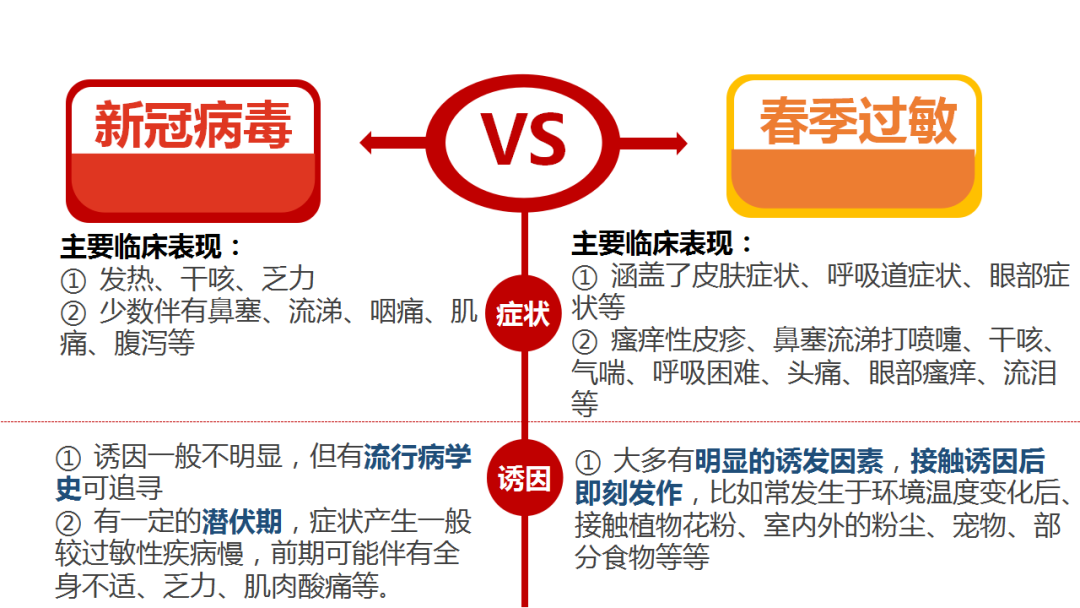 新冠病毒

VS

春季过敏

主要临床表现：
① 发热、干咳、乏力
② 少数伴有鼻塞、流涕、咽痛、肌痛、腹泻等

症状

主要临床表现：
① 涵盖了皮肤症状、呼吸道症状、眼部症状等
② 瘙痒性皮疹、鼻塞流涕打喷嚏、干咳、气喘、呼吸困难、头痛、眼部瘙痒、流泪等

① 诱因一般不明显，但有流行病学史可追寻
② 有一定的潜伏期，症状产生一般较过敏性疾病慢，前期可能伴有全身不适、乏力、肌肉酸痛等。

诱因

① 大多有明显的诱发因素，接触诱因后即刻发作，比如常发生于环境温度变化后、接触植物花粉、室内外的粉尘、宠物、部分食物等等